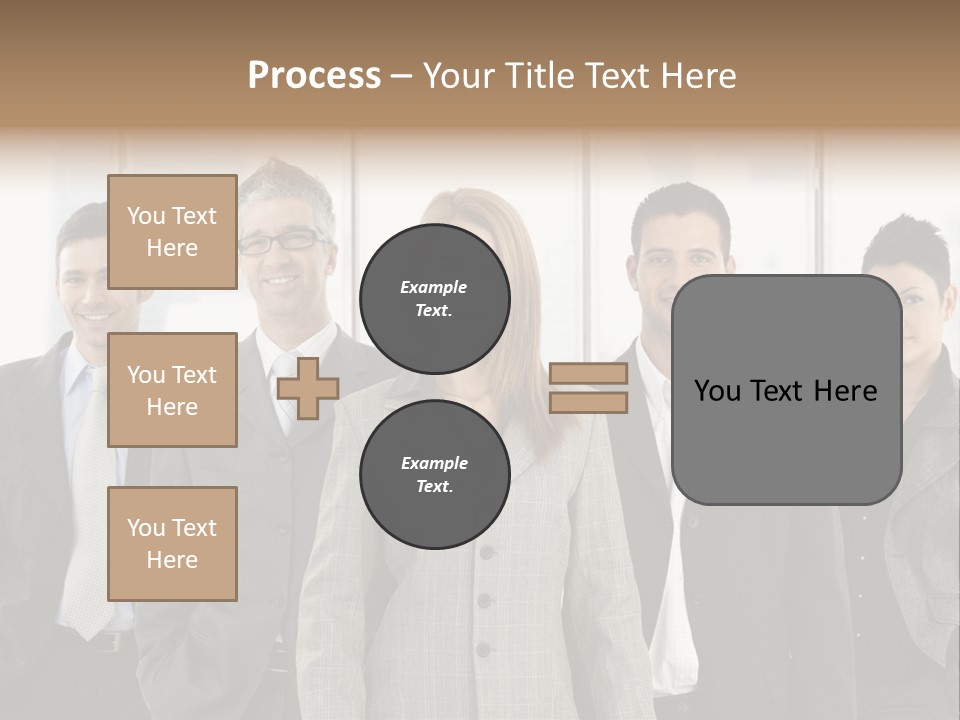 Process – Your Title Text Here

You Text Here

You Text Here

You Text Here

Example Text.

Example Text.

You Text Here